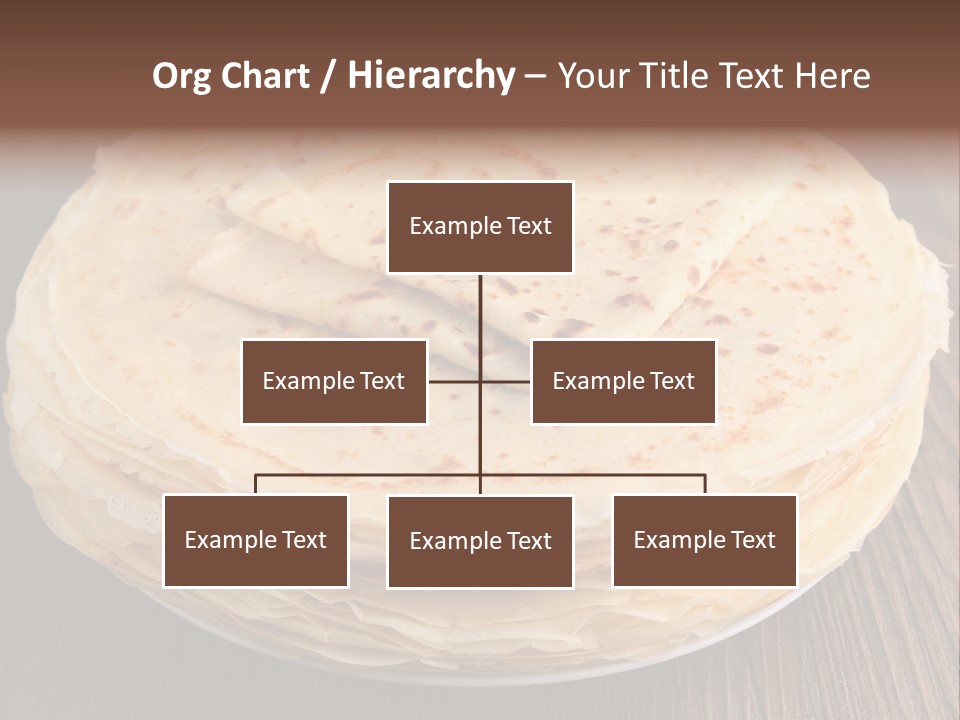 Org Chart / Hierarchy – Your Title Text Here

Example Text

Example Text

Example Text

Example Text

Example Text

Example Text